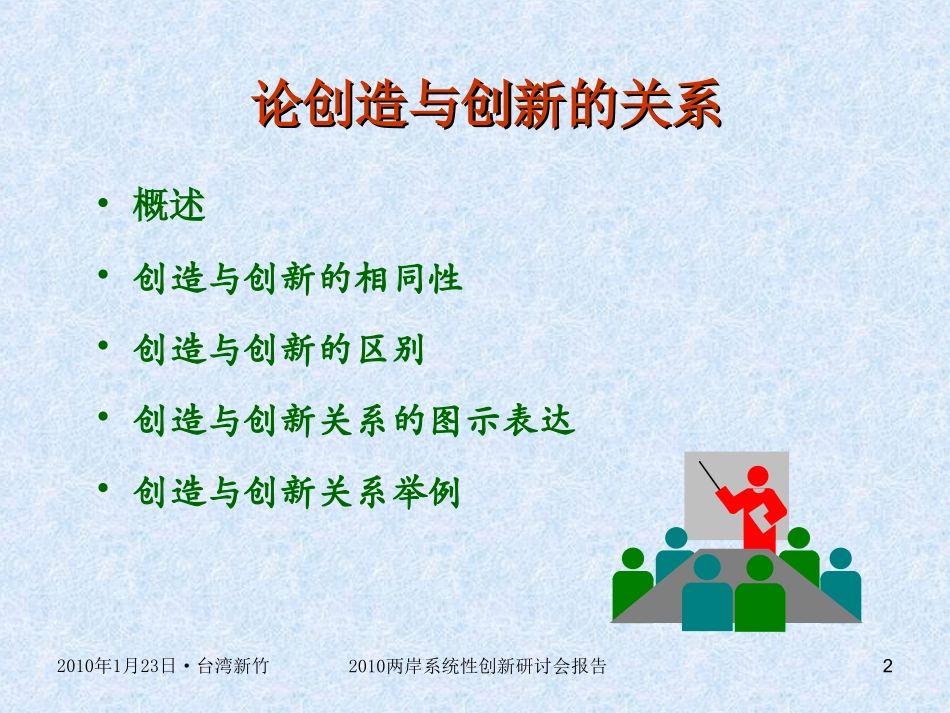 论创造与创新的关系

• 概述
• 创造与创新的相同性
• 创造与创新的区别
• 创造与创新关系的图示表达
• 创造与创新关系举例

2010年1月23日 • 台湾新竹 2010两岸系统性创新研讨会报告 2